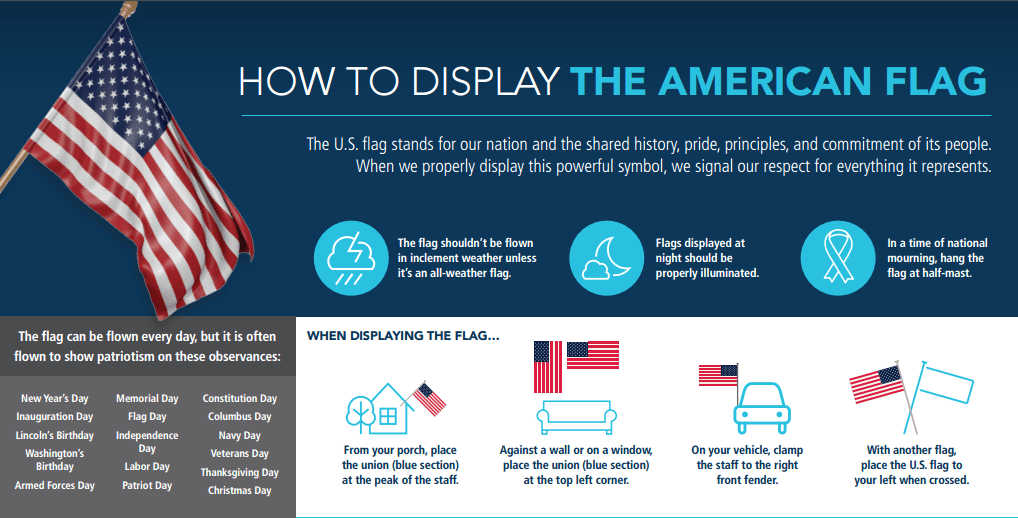 HOW TO DISPLAY THE AMERICAN FLAG

The U.S. flag stands for our nation and the shared history, pride, principles, and commitment of its people. When we properly display this powerful symbol, we signal our respect for everything it represents.

The flag shouldn't be flown in inclement weather unless it's an all-weather flag.

Flags displayed at night should be properly illuminated.

In a time of national mourning, hang the flag at half-mast.

The flag can be flown every day, but it is often flown to show patriotism on these observances:

New Year's Day
Inauguration Day
Lincoln's Birthday
Washington's Birthday
Armed Forces Day

Memorial Day
Flag Day
Independence Day
Labor Day
Patriot Day

Constitution Day
Columbus Day
Navy Day
Veterans Day
Thanksgiving Day
Christmas Day

WHEN DISPLAYING THE FLAG...

From your porch, place the union (blue section) at the peak of the staff.

Against a wall or on a window, place the union (blue section) at the top left corner.

On your vehicle, clamp the staff to the right front fender.

With another flag, place the U.S. flag to your left when crossed.